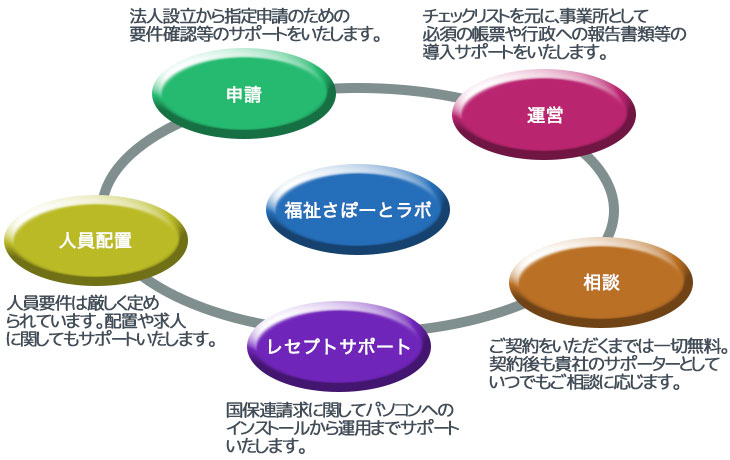 法人設立から指定申請のための要件確認等のサポートをいたします。

申請

チェックリストを元に、事業所として必須の帳票や行政への報告書類等の導入サポートをいたします。

運営

福祉さぽーとラボ

人員配置

人員要件は厳しく定められています。配置や求人に関してもサポートいたします。

相談

ご契約をいただくまでは一切無料。契約後も貴社のサポーターとしていつでもご相談に応じます。

レセプトサポート

国保連請求に関してパソコンへのインストールから運用までサポートいたします。